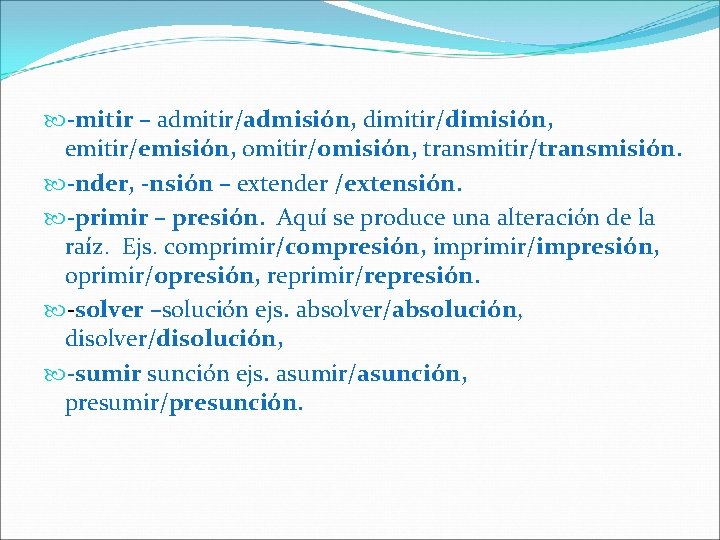 -mitir – admitir/admisión, dimitir/dimisión, emitir/emisión, omitir/omisión, transmitir/transmisión.

-nder, -nsión – extender /extensión.

-primir – presión. Aquí se produce una alteración de la raíz. Ejs. comprimir/compresión, imprimir/impresión, oprimir/opresión, reprimir/represión.

-solver –solución ejs. absolver/absolución, disolver/disolución,

-sumir sunción ejs. asumir/asunción, presumir/presunción.